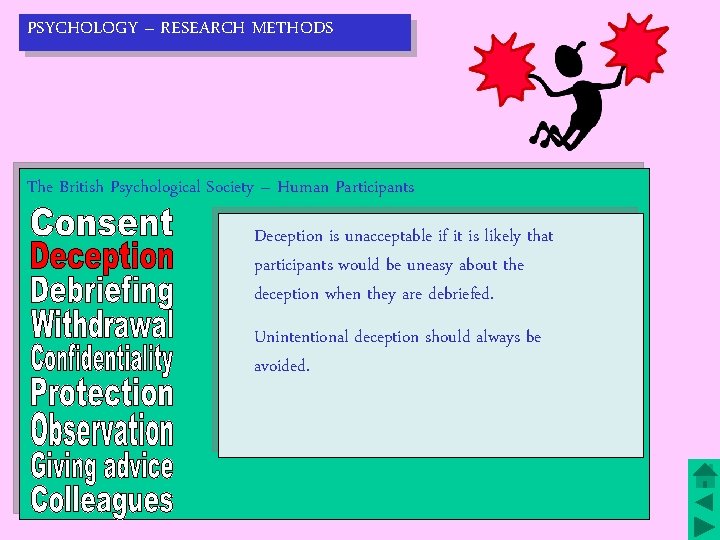 PSYCHOLOGY – RESEARCH METHODS

The British Psychological Society – Human Participants

Consent
Deception
Debriefing
Withdrawal
Confidentiality
Protection
Observation
Giving advice
Colleagues

Deception is unacceptable if it is likely that participants would be uneasy about the deception when they are debriefed.

Unintentional deception should always be avoided.